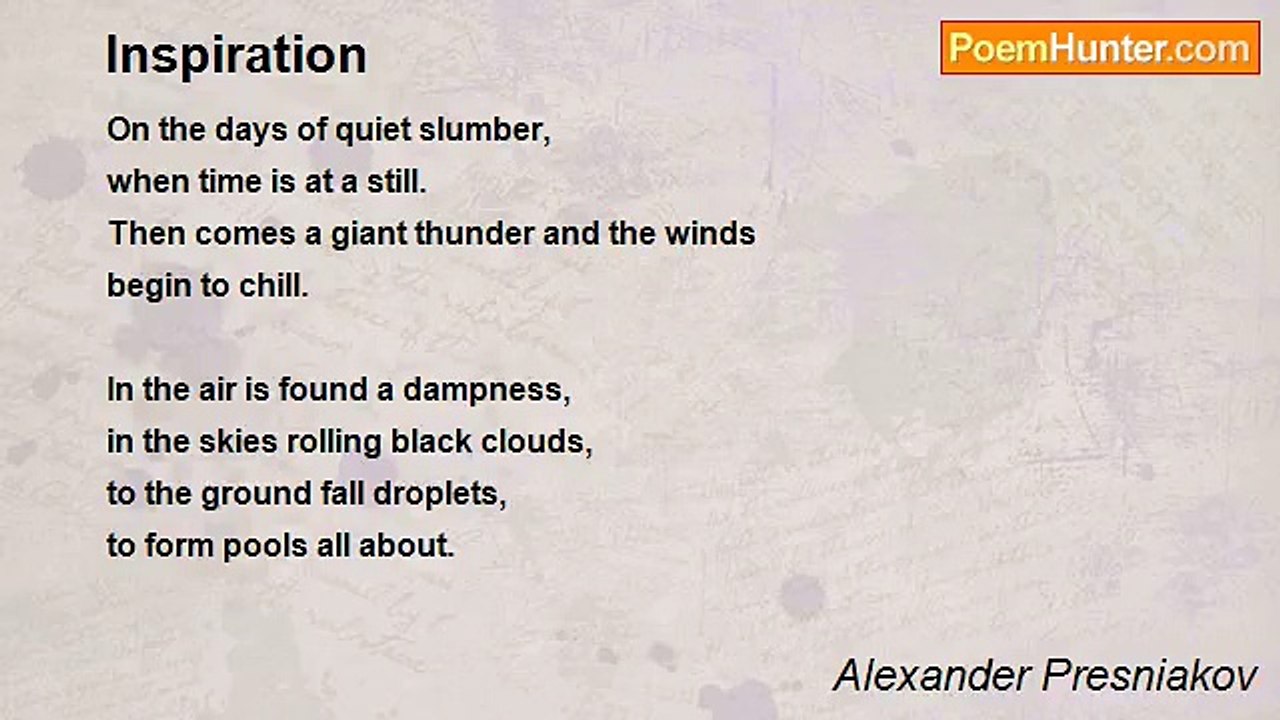 Inspiration

PoemHunter.com

On the days of quiet slumber,
when time is at a still.
Then comes a giant thunder and the winds
begin to chill.

In the air is found a dampness,
in the skies rolling black clouds,
to the ground fall droplets,
to form pools all about.

Alexander Presniakov